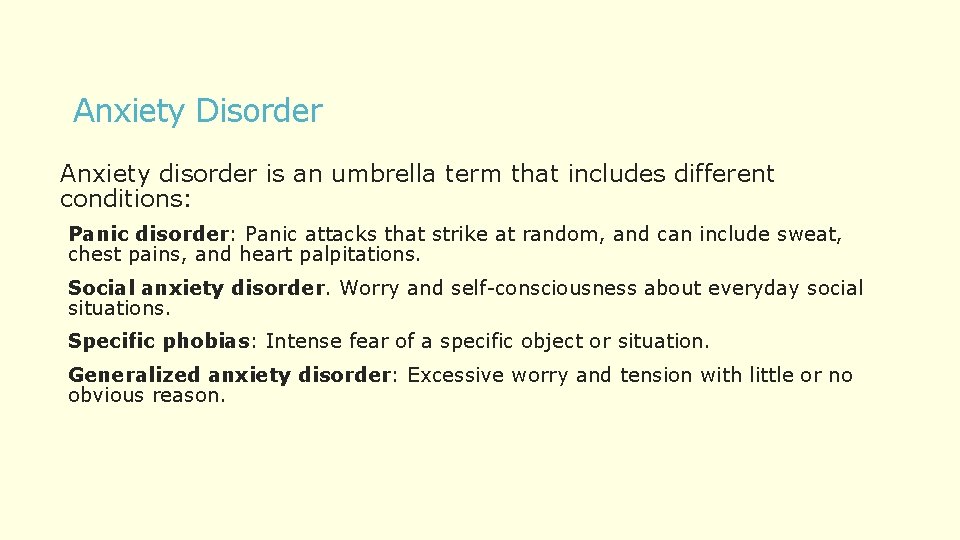 Anxiety Disorder

Anxiety disorder is an umbrella term that includes different conditions:

Panic disorder: Panic attacks that strike at random, and can include sweat, chest pains, and heart palpitations.

Social anxiety disorder. Worry and self-consciousness about everyday social situations.

Specific phobias: Intense fear of a specific object or situation.

Generalized anxiety disorder: Excessive worry and tension with little or no obvious reason.